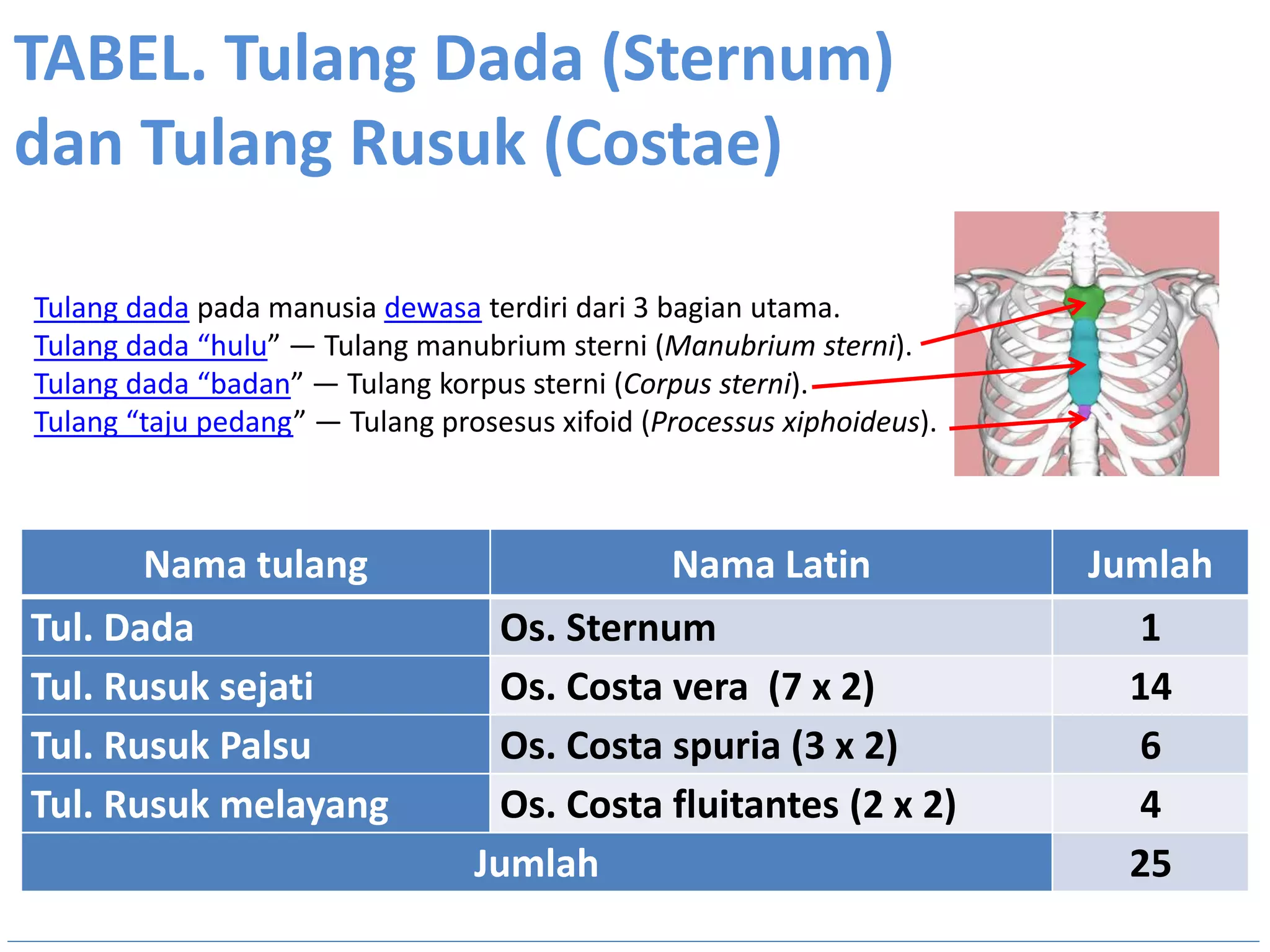 TABEL. Tulang Dada (Sternum) dan Tulang Rusuk (Costae)

Tulang dada pada manusia dewasa terdiri dari 3 bagian utama.
Tulang dada “hulu” — Tulang manubrium sterni (Manubrium sterni).
Tulang dada “badan” — Tulang korpus sterni (Corpus sterni).
Tulang “taju pedang” — Tulang prosesus xifoid (Processus xiphoideus).

| Nama tulang | Nama Latin | Jumlah |
|---|---|---|
| Tul. Dada | Os. Sternum | 1 |
| Tul. Rusuk sejati | Os. Costa vera (7 x 2) | 14 |
| Tul. Rusuk Palsu | Os. Costa spuria (3 x 2) | 6 |
| Tul. Rusuk melayang | Os. Costa fluitantes (2 x 2) | 4 |
| Jumlah | | 25 |